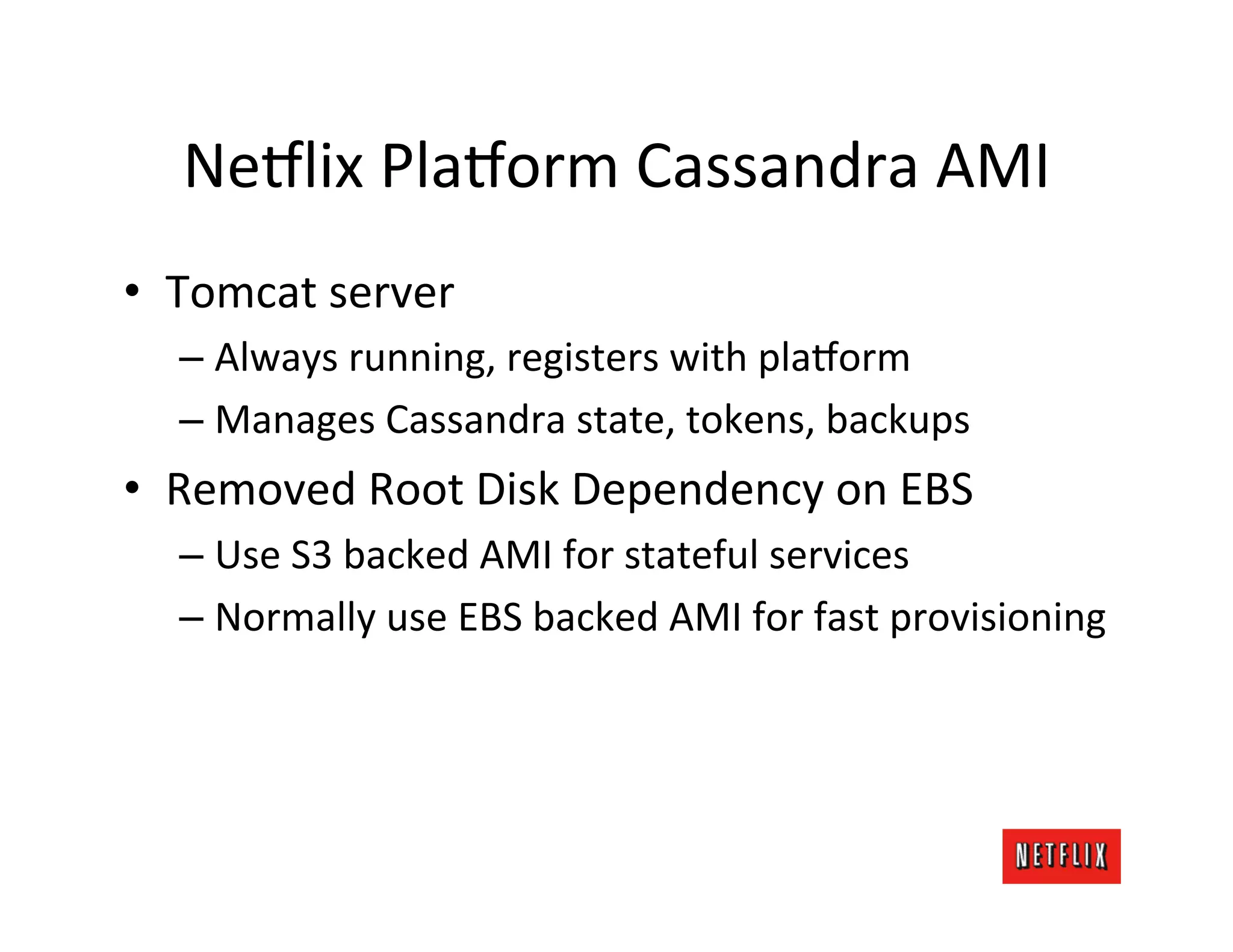 Netflix Platform Cassandra AMI

• Tomcat server
– Always running, registers with platform
– Manages Cassandra state, tokens, backups

• Removed Root Disk Dependency on EBS
– Use S3 backed AMI for stateful services
– Normally use EBS backed AMI for fast provisioning

NETFLIX